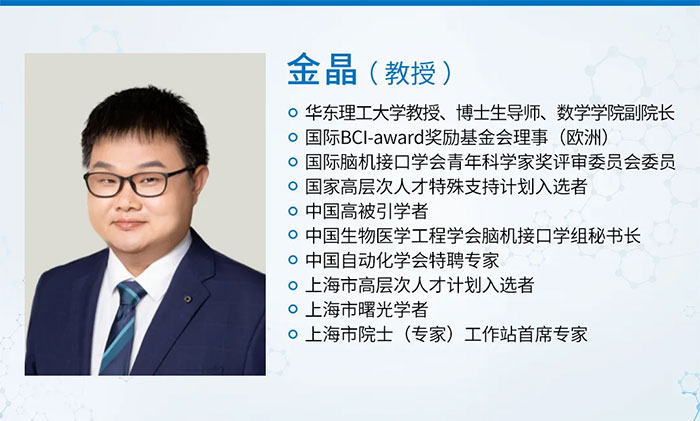 金晶（教授）

华东理工大学教授、博士生导师、数学学院副院长
国际BCI-award奖励基金会理事（欧洲）
国际脑机接口学会青年科学家奖评审委员会委员
国家高层次人才特殊支持计划入选者
中国高被引学者
中国生物医学工程学会脑机接口学组秘书长
中国自动化学会特聘专家
上海市高层次人才计划入选者
上海市曙光学者
上海市院士（专家）工作站首席专家